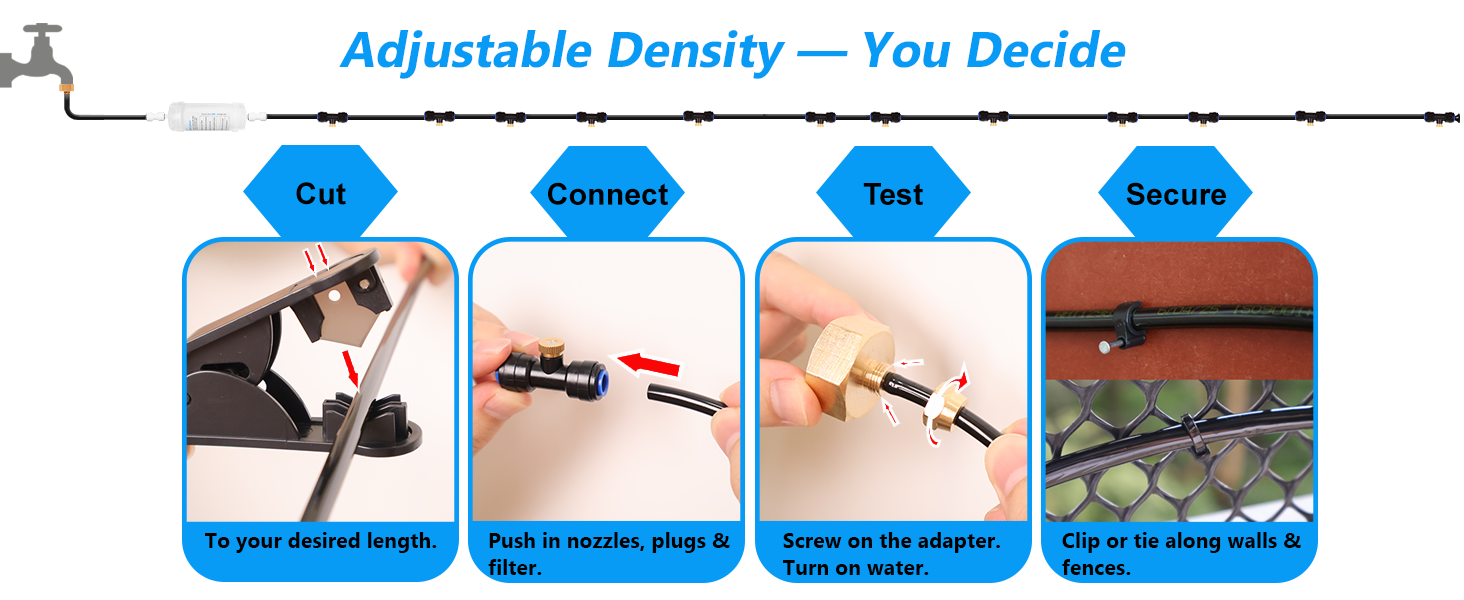 Adjustable Density — You Decide

Cut

To your desired length.

Connect

Push in nozzles, plugs & filter.

Test

Screw on the adapter. Turn on water.

Secure

Clip or tie along walls & fences.